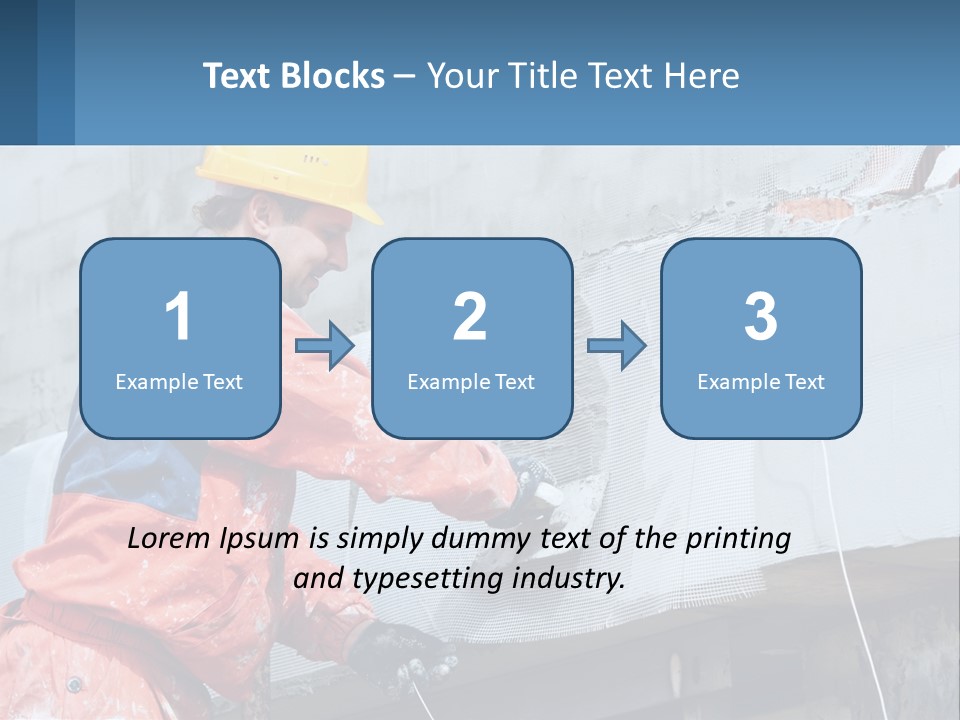 Text Blocks – Your Title Text Here

1
Example Text

2
Example Text

3
Example Text

Lorem Ipsum is simply dummy text of the printing and typesetting industry.